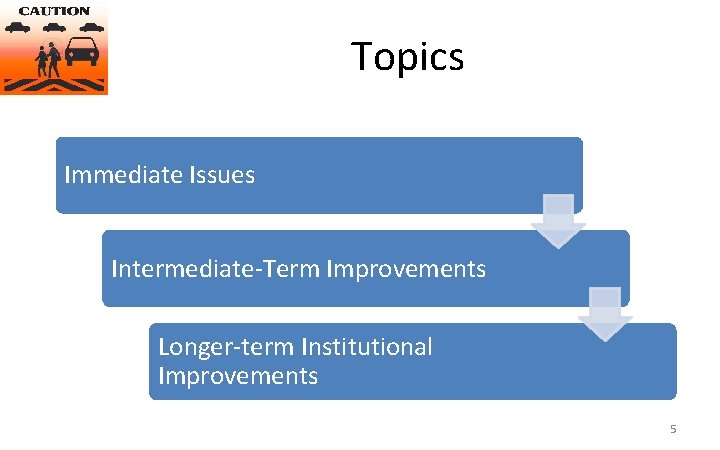 CAUTION

Topics

Immediate Issues

Intermediate-Term Improvements

Longer-term Institutional Improvements

5